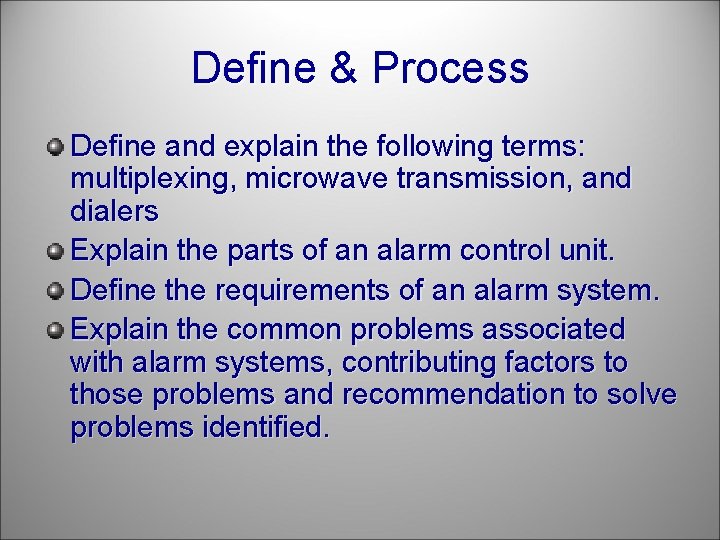 Define & Process

- Define and explain the following terms: multiplexing, microwave transmission, and dialers
- Explain the parts of an alarm control unit.
- Define the requirements of an alarm system.
- Explain the common problems associated with alarm systems, contributing factors to those problems and recommendation to solve problems identified.